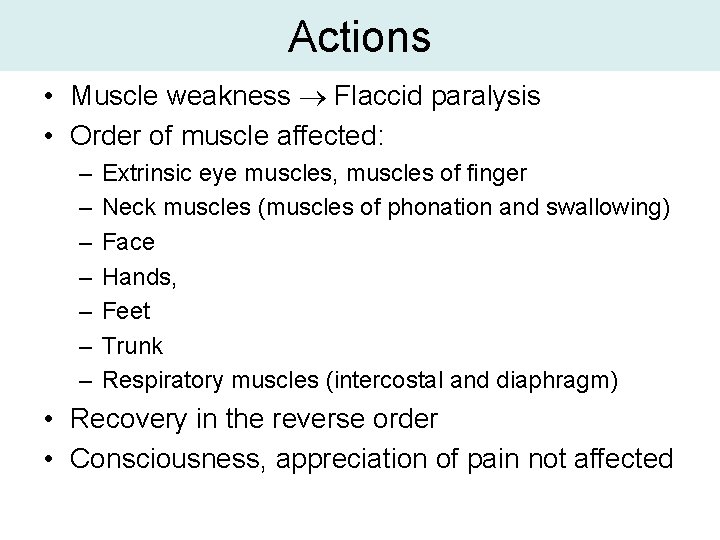 Actions

• Muscle weakness $\rightarrow$ Flaccid paralysis
• Order of muscle affected:
– Extrinsic eye muscles, muscles of finger
– Neck muscles (muscles of phonation and swallowing)
– Face
– Hands,
– Feet
– Trunk
– Respiratory muscles (intercostal and diaphragm)
• Recovery in the reverse order
• Consciousness, appreciation of pain not affected